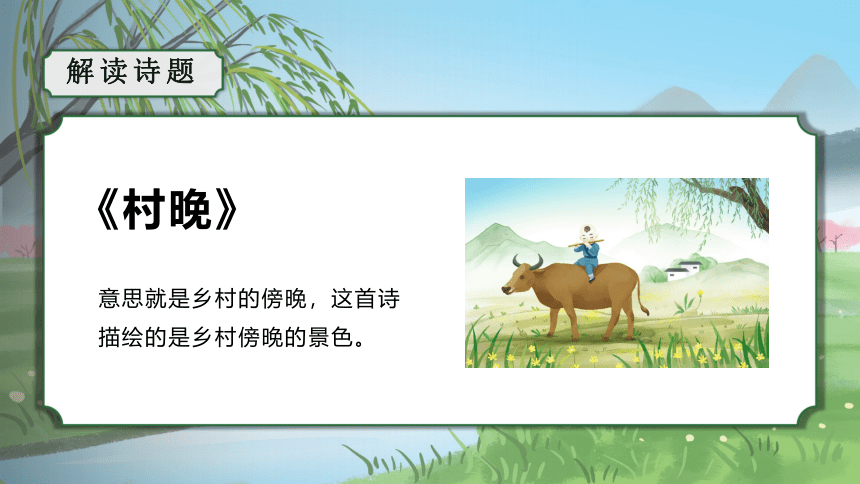 解读诗题

《村晚》

意思就是乡村的傍晚，这首诗描绘的是乡村傍晚的景色。